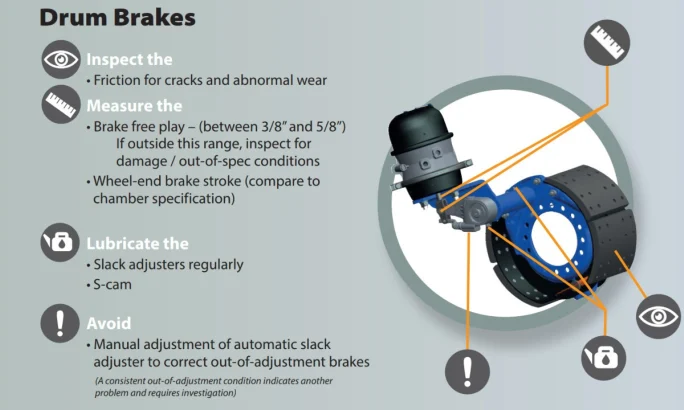 Drum Brakes

Inspect the
• Friction for cracks and abnormal wear

Measure the
• Brake free play – (between 3/8" and 5/8")
If outside this range, inspect for damage / out-of-spec conditions
• Wheel-end brake stroke (compare to chamber specification)

Lubricate the
• Slack adjusters regularly
• S-cam

Avoid
• Manual adjustment of automatic slack adjuster to correct out-of-adjustment brakes
(A consistent out-of-adjustment condition indicates another problem and requires investigation)